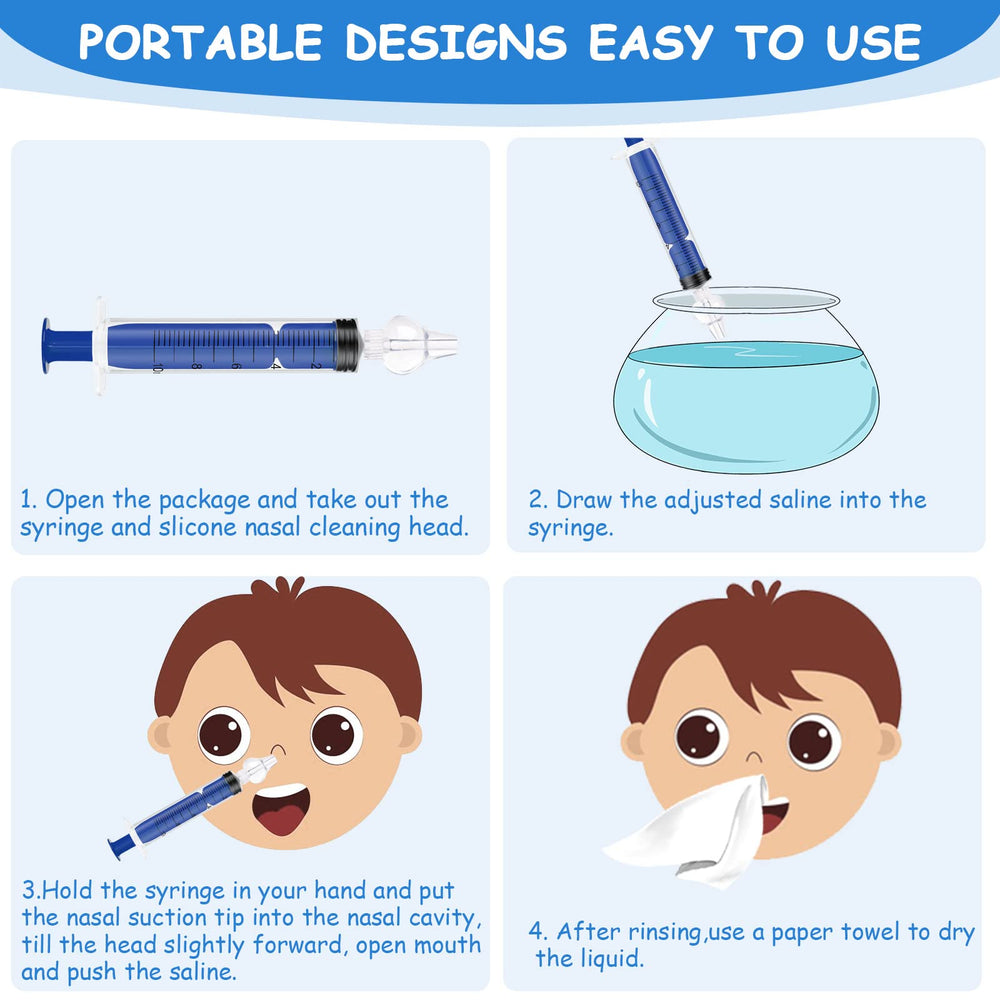 PORTABLE DESIGNS EASY TO USE

10 8 6 4 2

1. Open the package and take out the syringe and slicone nasal cleaning head.

2. Draw the adjusted saline into the syringe.

3.Hold the syringe in your hand and put the nasal suction tip into the nasal cavity, till the head slightly forward, open mouth and push the saline.

4. After rinsing,use a paper towel to dry the liquid.